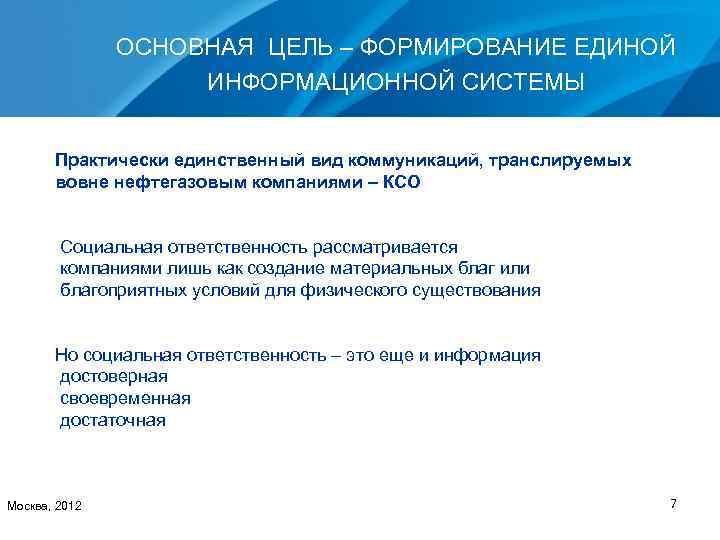 ОСНОВНАЯ ЦЕЛЬ – ФОРМИРОВАНИЕ ЕДИНОЙ ИНФОРМАЦИОННОЙ СИСТЕМЫ

Практически единственный вид коммуникаций, транслируемых вовне нефтегазовым компаниями – КСО

Социальная ответственность рассматривается компаниями лишь как создание материальных благ или благоприятных условий для физического существования

Но социальная ответственность – это еще и информация
достоверная
своевременная
достаточная

Москва, 2012

7